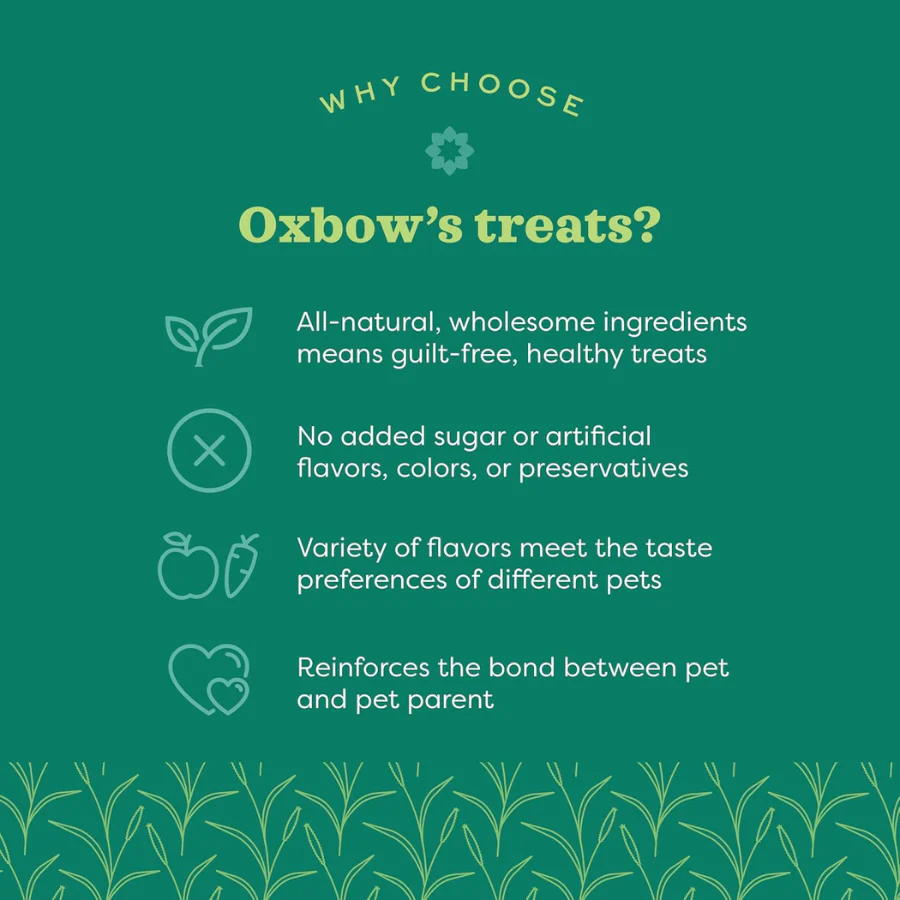 WHY CHOOSE

Oxbow's treats?

All-natural, wholesome ingredients means guilt-free, healthy treats

No added sugar or artificial flavors, colors, or preservatives

Variety of flavors meet the taste preferences of different pets

Reinforces the bond between pet and pet parent